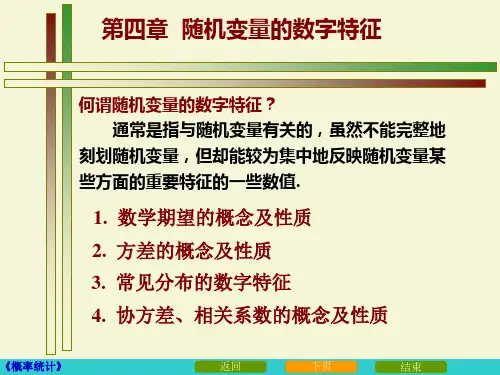 第四章 随机变量的数字特征

何谓随机变量的数字特征？

通常是指与随机变量有关的，虽然不能完整地刻划随机变量，但却能较为集中地反映随机变量某些方面的重要特征的一些数值.

1. 数学期望的概念及性质

2. 方差的概念及性质

3. 常见分布的数字特征

4. 协方差、相关系数的概念及性质

《概率统计》

返回

下页

结束